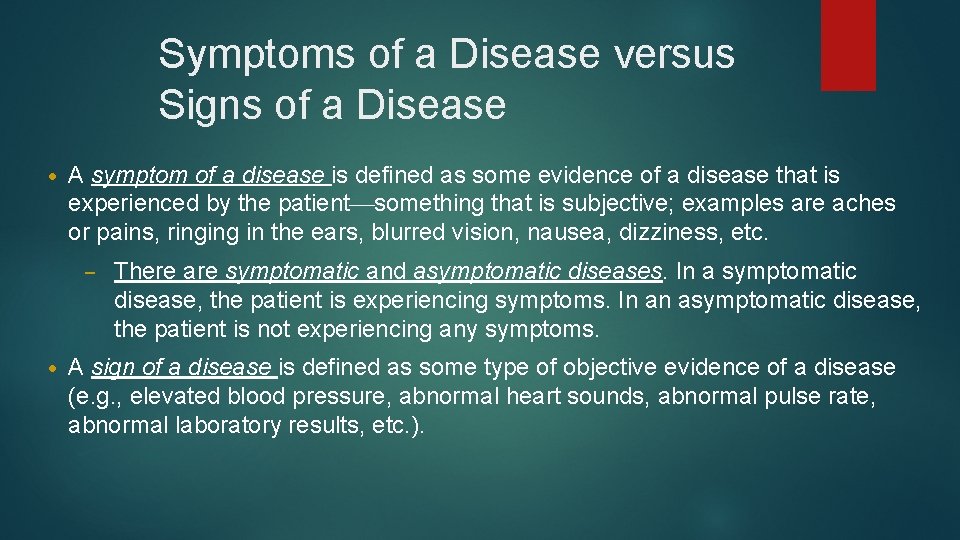 Symptoms of a Disease versus Signs of a Disease

• A symptom of a disease is defined as some evidence of a disease that is experienced by the patient—something that is subjective; examples are aches or pains, ringing in the ears, blurred vision, nausea, dizziness, etc.

– There are symptomatic and asymptomatic diseases. In a symptomatic disease, the patient is experiencing symptoms. In an asymptomatic disease, the patient is not experiencing any symptoms.

• A sign of a disease is defined as some type of objective evidence of a disease (e.g., elevated blood pressure, abnormal heart sounds, abnormal pulse rate, abnormal laboratory results, etc.).